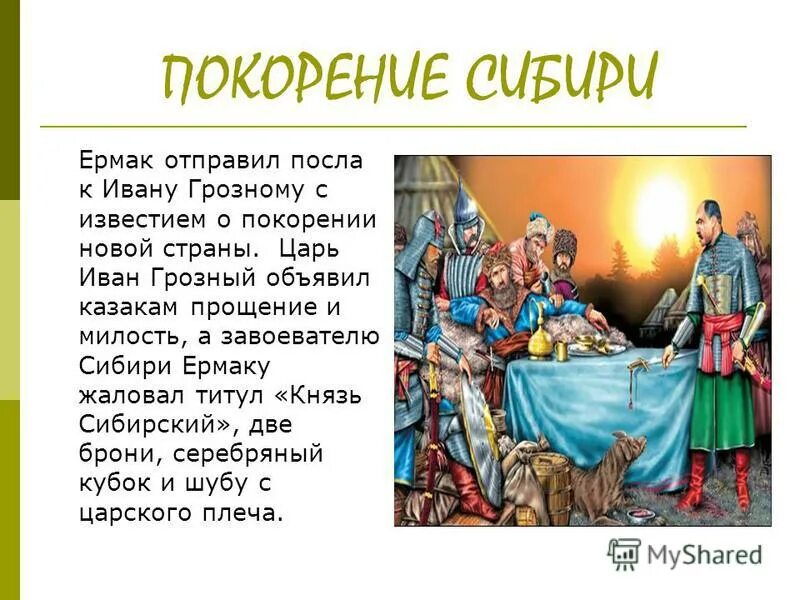 ПОКОРЕНИЕ СИБИРИ

Ермак отправил посла к Ивану Грозному с известием о покорении новой страны.  Царь Иван Грозный объявил казакам прощение и милость, а завоевателю Сибири Ермаку жаловал титул «Князь Сибирский», две брони, серебряный кубок и шубу с царского плеча.

MyShared